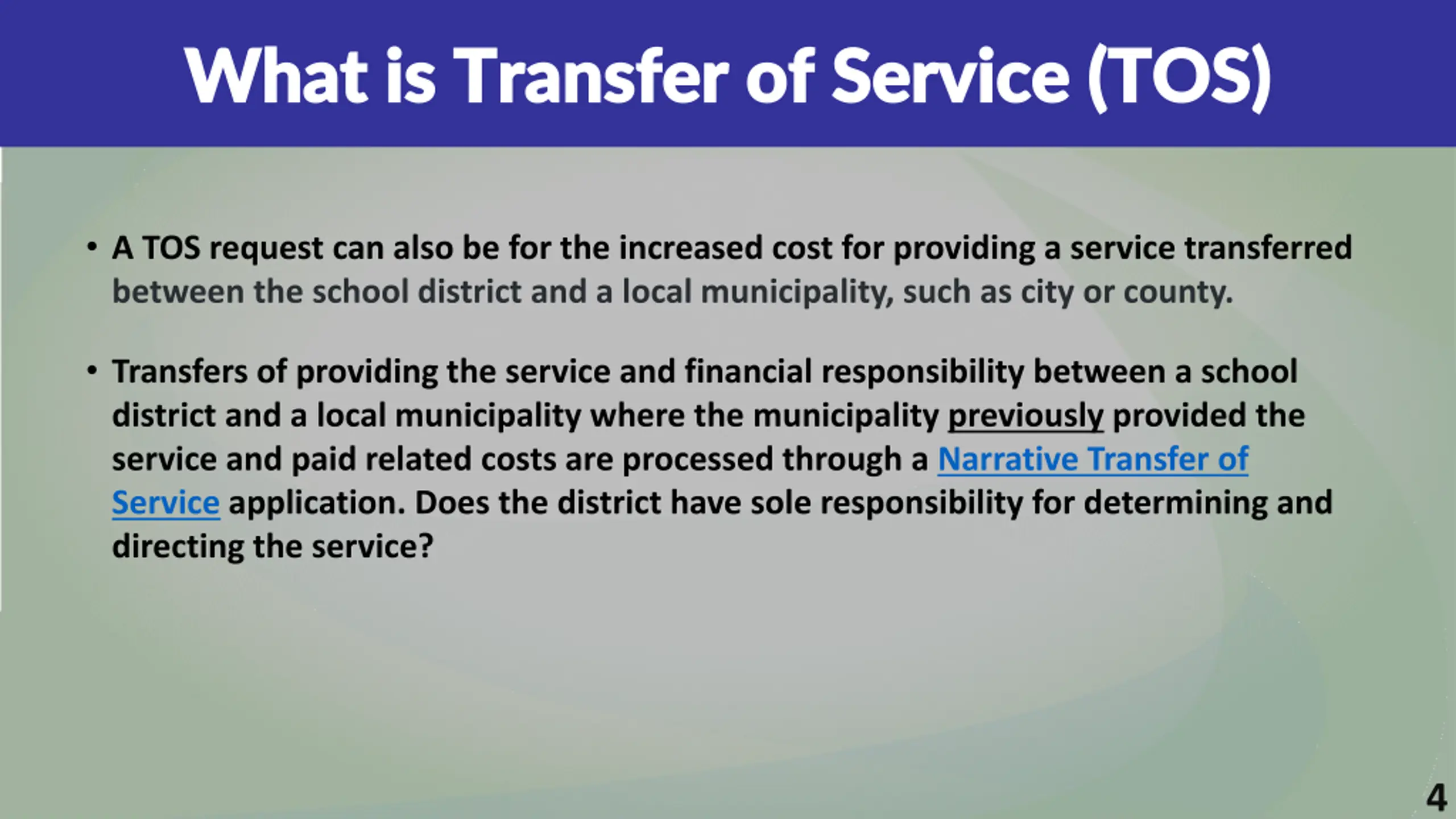 What is Transfer of Service (TOS)

• A TOS request can also be for the increased cost for providing a service transferred between the school district and a local municipality, such as city or county.

• Transfers of providing the service and financial responsibility between a school district and a local municipality where the municipality previously provided the service and paid related costs are processed through a Narrative Transfer of Service application. Does the district have sole responsibility for determining and directing the service?

4